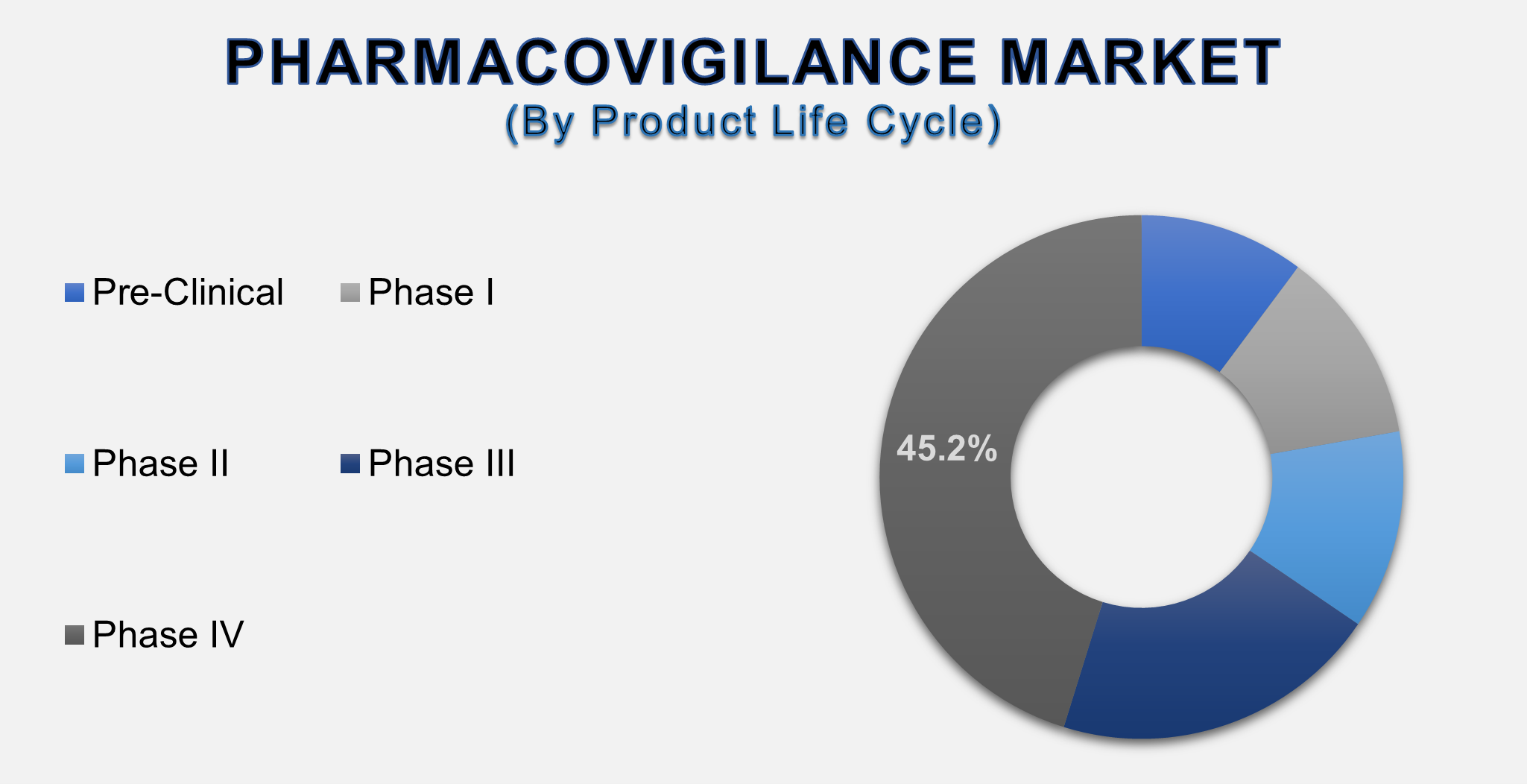 PHARMACOVIGILANCE MARKET
(By Product Life Cycle)

Pre-Clinical
Phase I
Phase II
Phase III
Phase IV

45.2%